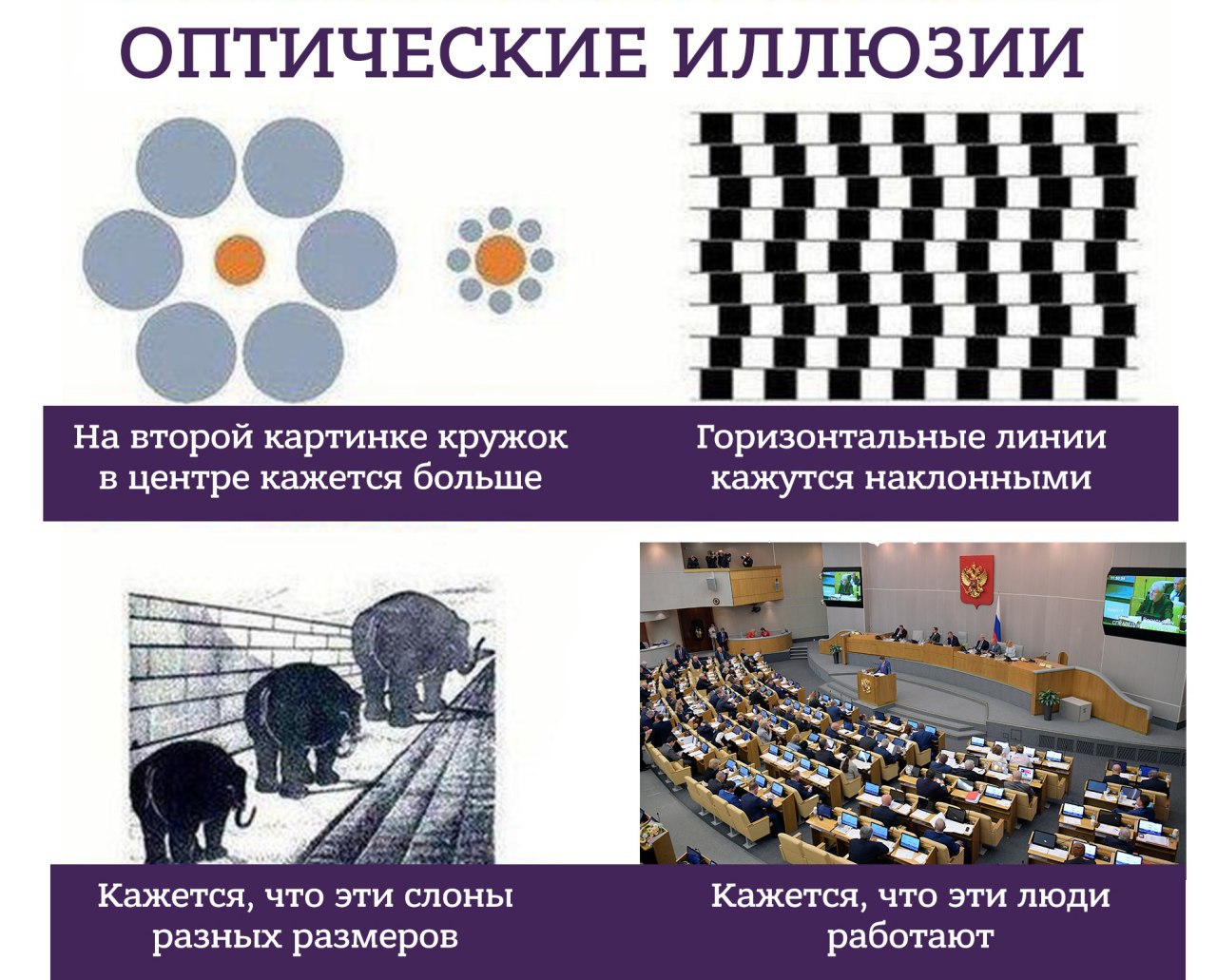 ОПТИЧЕСКИЕ ИЛЛЮЗИИ

На второй картинке кружок в центре кажется больше

Горизонтальные линии кажутся наклонными

Кажется, что эти слоны разных размеров

Кажется, что эти люди работают